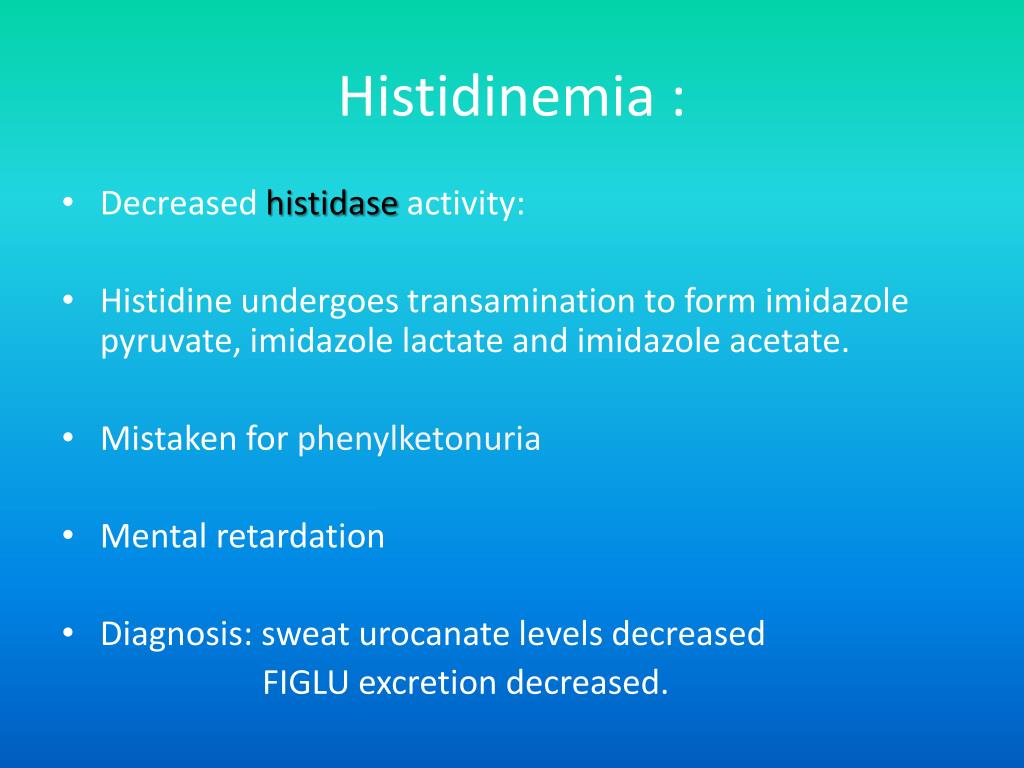 Histidinemia :

• Decreased histidase activity:

• Histidine undergoes transamination to form imidazole pyruvate, imidazole lactate and imidazole acetate.

• Mistaken for phenylketonuria

• Mental retardation

• Diagnosis: sweat urocanate levels decreased
FIGLU excretion decreased.